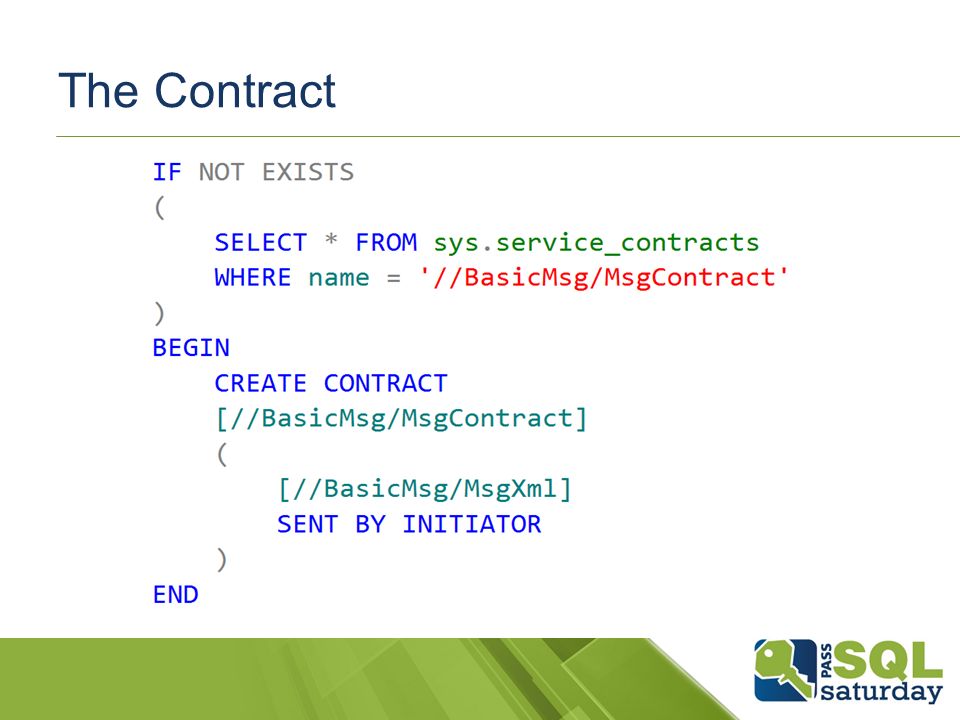 The Contract

IF NOT EXISTS
(
    SELECT * FROM sys.service_contracts
    WHERE name = '//BasicMsg/MsgContract'
)
BEGIN
    CREATE CONTRACT
    [//BasicMsg/MsgContract]
    (
        [//BasicMsg/MsgXml]
        SENT BY INITIATOR
    )
END

PASS SQL saturday